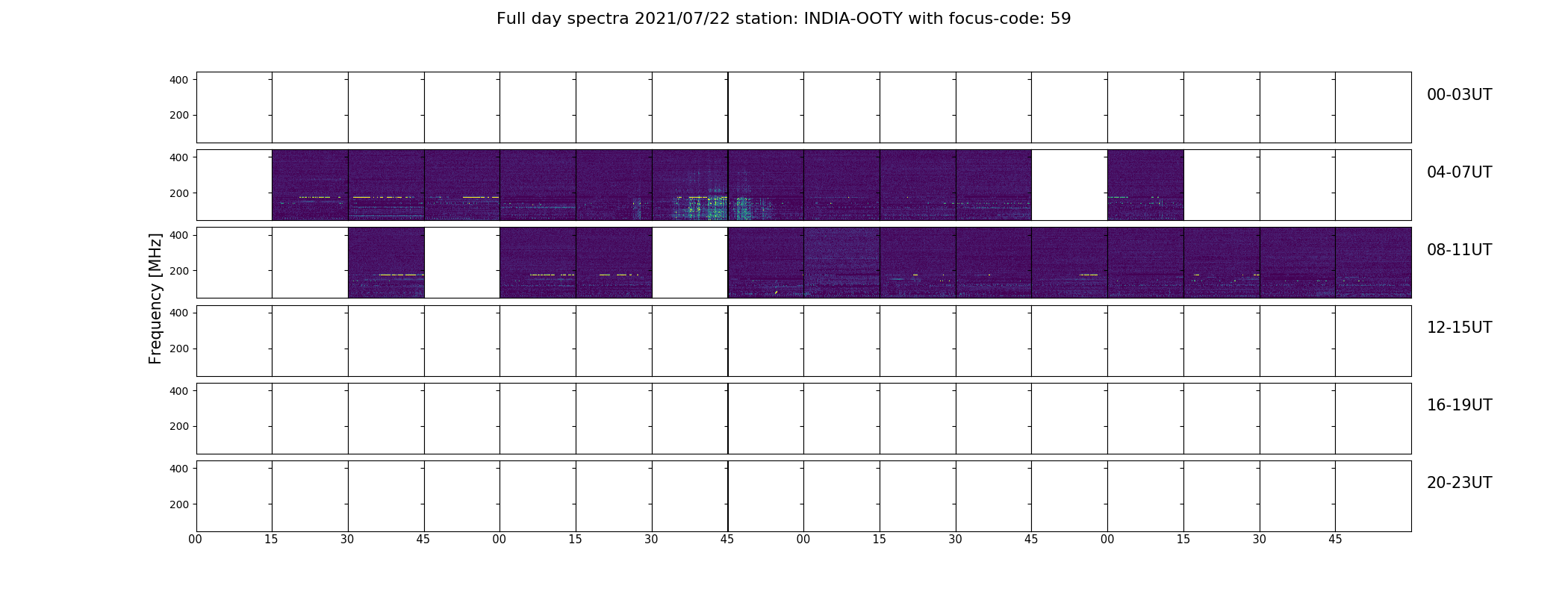 Full day spectra 2021/07/22 station: INDIA-OOTY with focus-code: 59

Frequency [MHz]

400
200
00-03UT

400
200
04-07UT

400
200
08-11UT

400
200
12-15UT

400
200
16-19UT

400
200
20-23UT

00 15 30 45 00 15 30 45 00 15 30 45 00 15 30 45